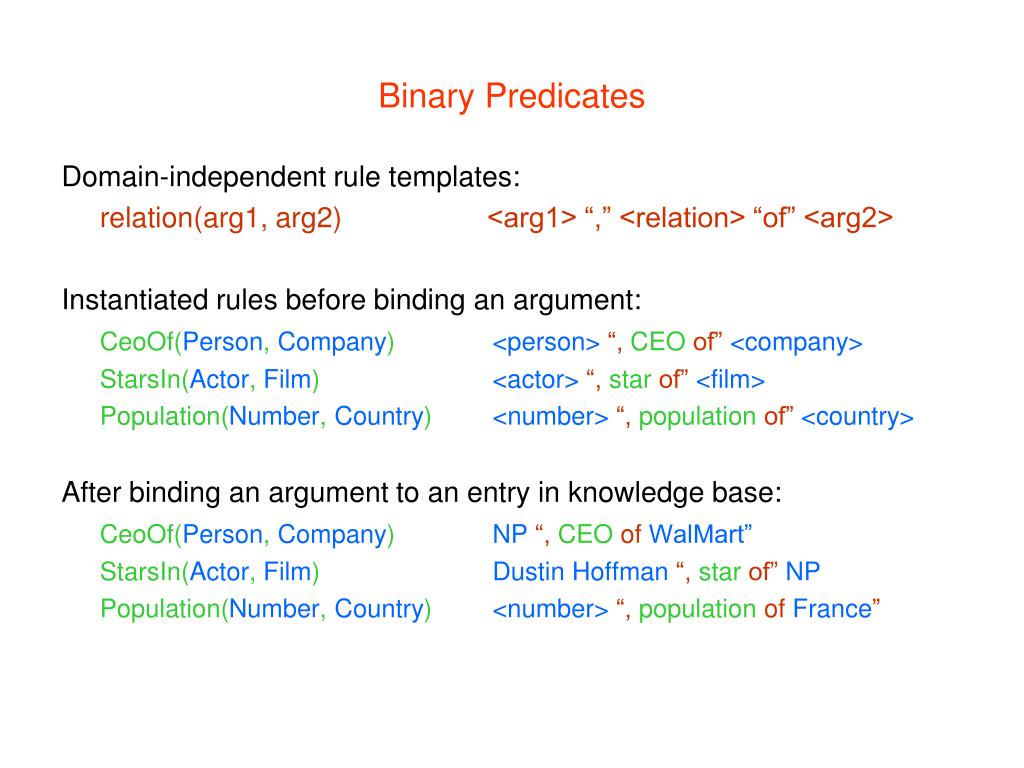 Binary Predicates

Domain-independent rule templates:
relation(arg1, arg2) <arg1> “,” <relation> “of” <arg2>

Instantiated rules before binding an argument:
CeoOf(Person, Company) <person> “, CEO of” <company>
StarsIn(Actor, Film) <actor> “, star of” <film>
Population(Number, Country) <number> “, population of” <country>

After binding an argument to an entry in knowledge base:
CeoOf(Person, Company) NP “, CEO of WalMart”
StarsIn(Actor, Film) Dustin Hoffman “, star of” NP
Population(Number, Country) <number> “, population of France”